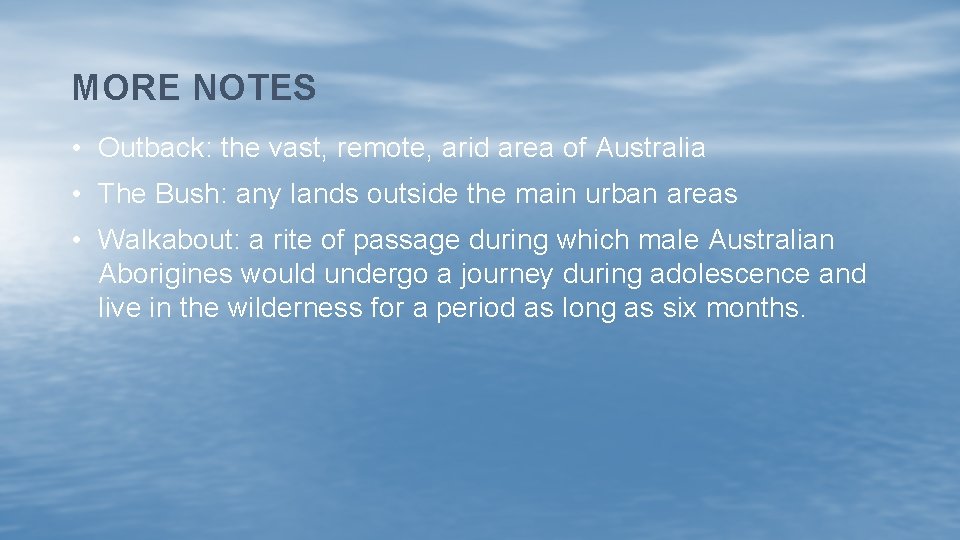 MORE NOTES

• Outback: the vast, remote, arid area of Australia

• The Bush: any lands outside the main urban areas

• Walkabout: a rite of passage during which male Australian Aborigines would undergo a journey during adolescence and live in the wilderness for a period as long as six months.